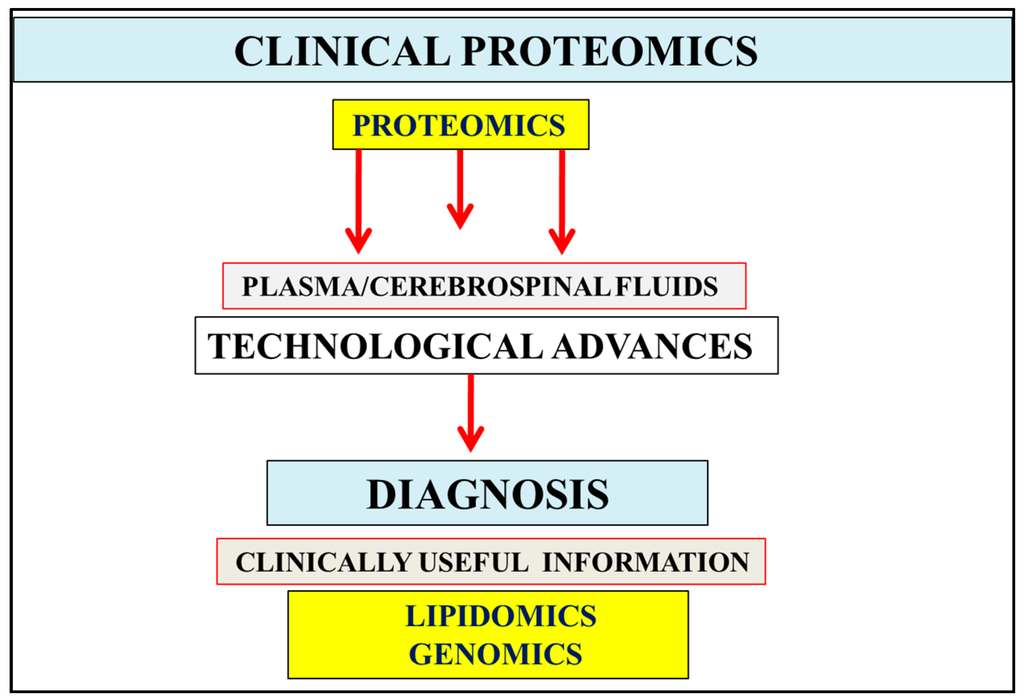 CLINICAL PROTEOMICS

PROTEOMICS

PLASMA/CEREBROSPINAL FLUIDS

TECHNOLOGICAL ADVANCES

DIAGNOSIS

CLINICALLY USEFUL INFORMATION

LIPIDOMICS
GENOMICS